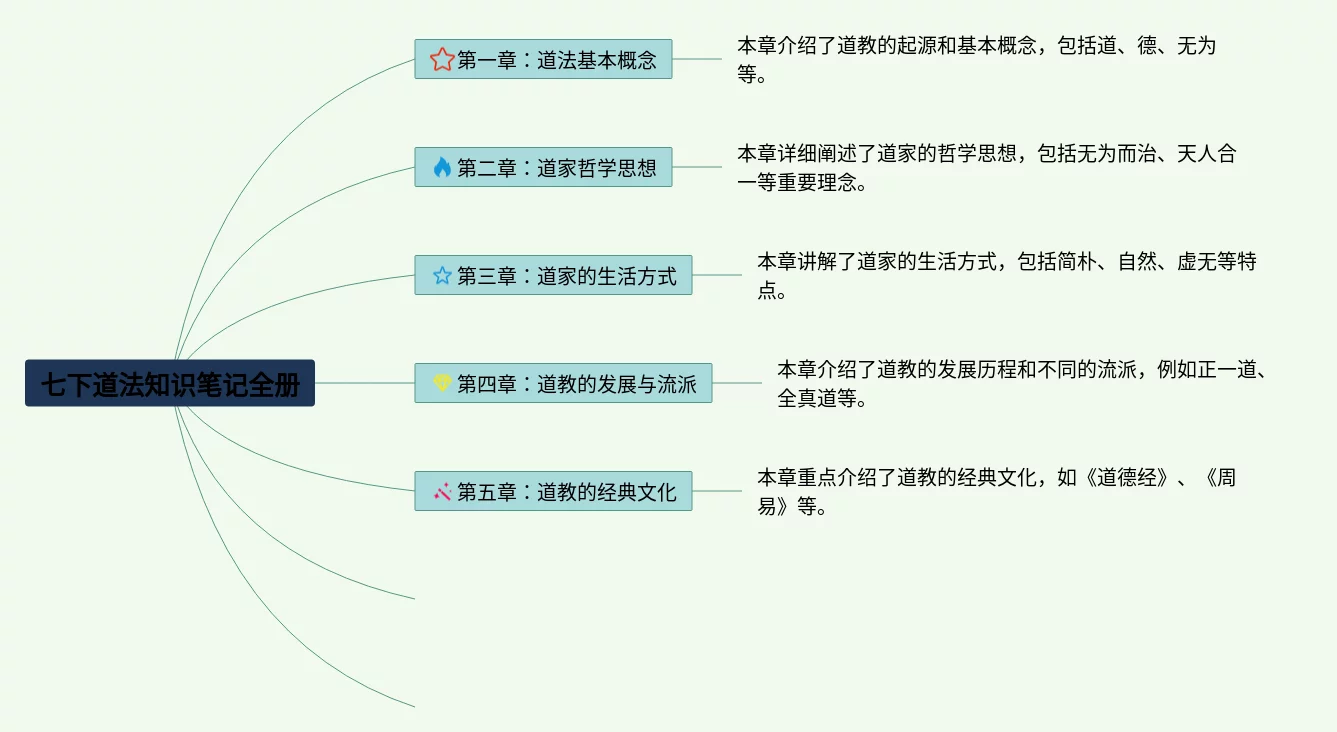 七下道法知识笔记全册

第一章：道法基本概念

本章介绍了道教的起源和基本概念，包括道、德、无为等。

第二章：道家哲学思想

本章详细阐述了道家的哲学思想，包括无为而治、天人合一等重要理念。

第三章：道家的生活方式

本章讲解了道家的生活方式，包括简朴、自然、虚无等特点。

第四章：道教的发展与流派

本章介绍了道教的发展历程和不同的流派，例如正一道、全真道等。

第五章：道教的经典文化

本章重点介绍了道教的经典文化，如《道德经》、《周易》等。